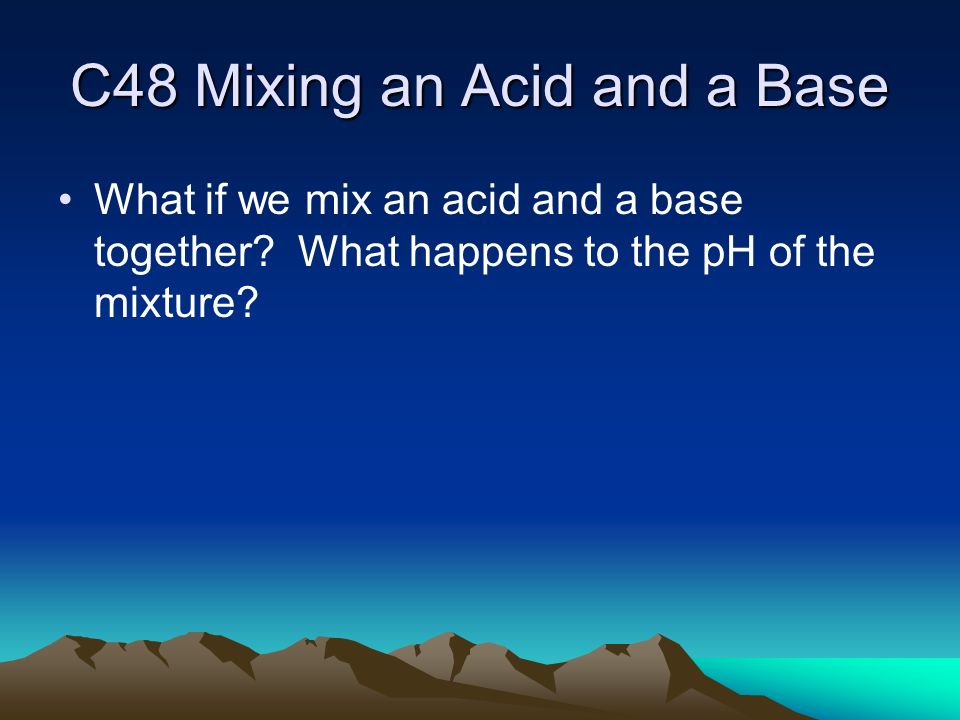 C48 Mixing an Acid and a Base

• What if we mix an acid and a base together? What happens to the pH of the mixture?